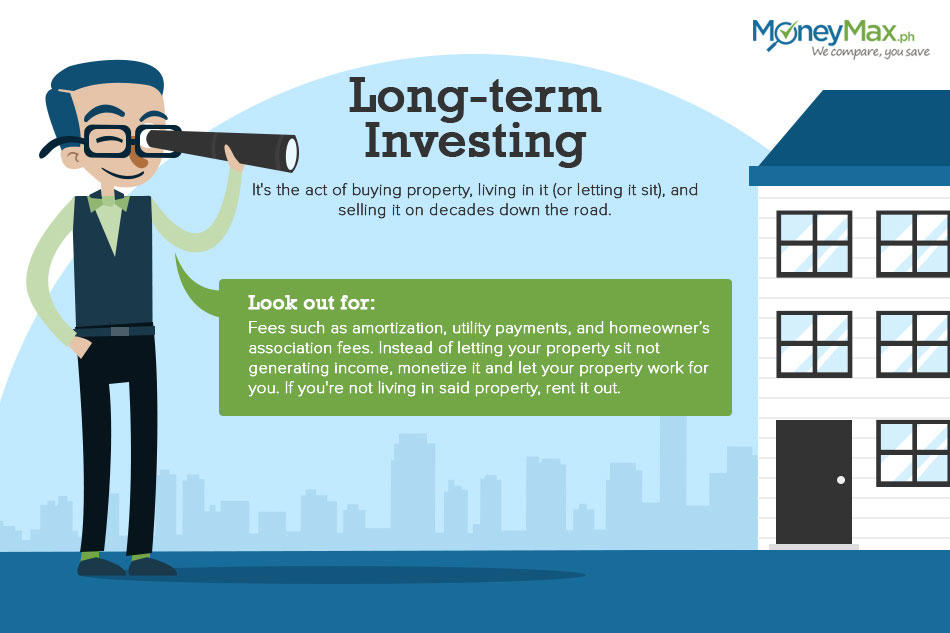 MoneyMax.ph
We compare, you save

Long-term Investing

It's the act of buying property, living in it (or letting it sit), and selling it on decades down the road.

Look out for:
Fees such as amortization, utility payments, and homeowner's association fees. Instead of letting your property sit not generating income, monetize it and let your property work for you. If you're not living in said property, rent it out.